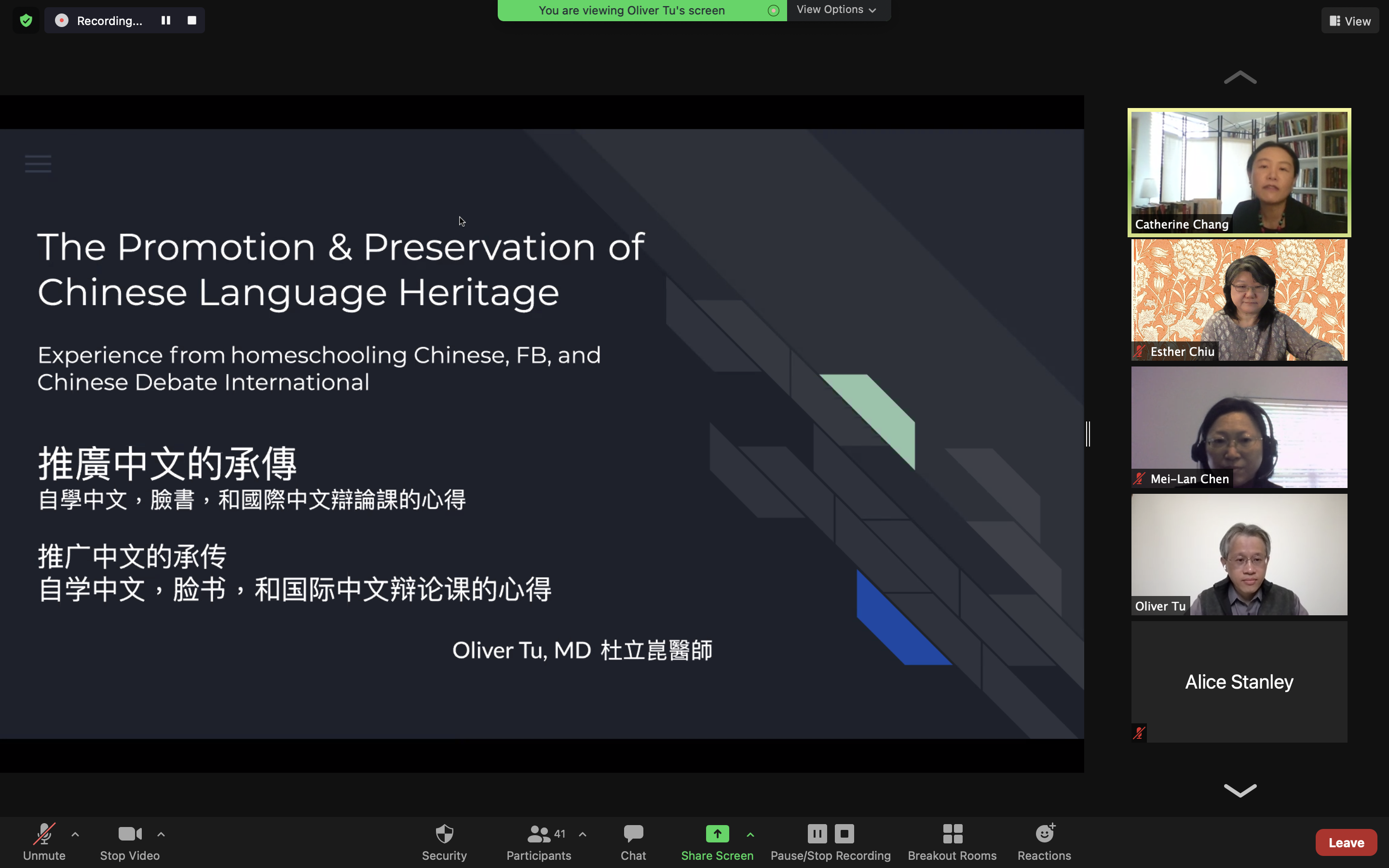 Recording...

You are viewing Oliver Tu's screen

View Options

View

The Promotion & Preservation of Chinese Language Heritage

Experience from homeschooling Chinese, FB, and Chinese Debate International

推廣中文的承傳
自學中文，臉書，和國際中文辯論課的心得

推广中文的承传
自学中文，脸书，和国际中文辩论课的心得

Oliver Tu, MD 杜立崑醫師

Catherine Chang

Esther Chiu

Mei-Lan Chen

Oliver Tu

Alice Stanley

Unmute

Stop Video

Security

41

Participants

Chat

Share Screen

Pause/Stop Recording

Breakout Rooms

Reactions

Leave